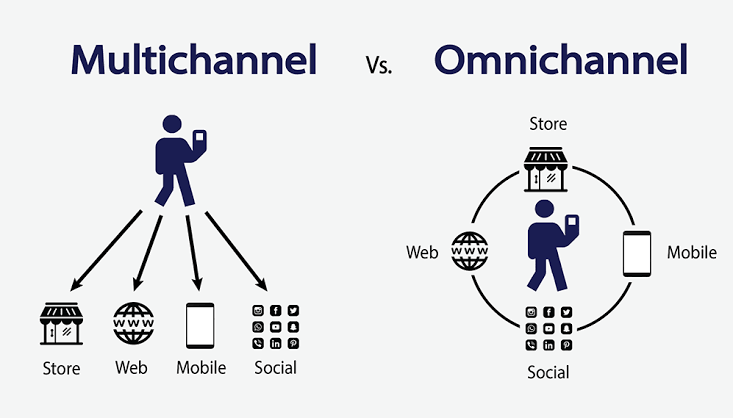 Multichannel Vs. Omnichannel

WWW

Store Web Mobile Social

Store

Web

WWW

Mobile

Social